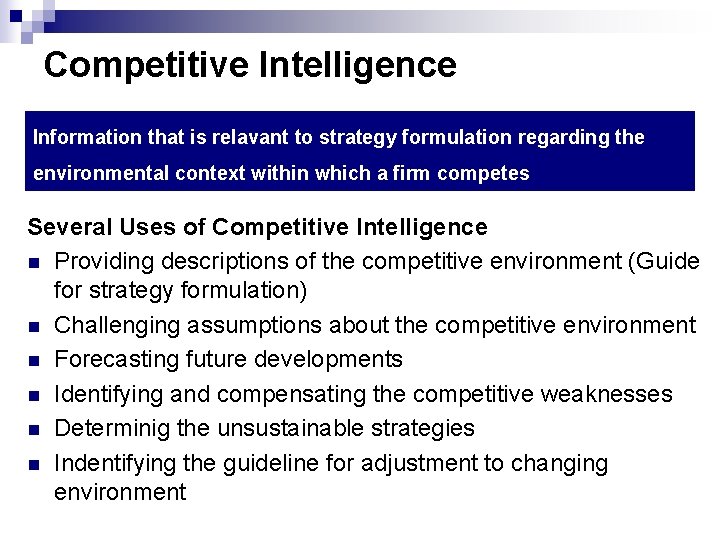 Competitive Intelligence

Information that is relavant to strategy formulation regarding the environmental context within which a firm competes

Several Uses of Competitive Intelligence

- Providing descriptions of the competitive environment (Guide for strategy formulation)
- Challenging assumptions about the competitive environment
- Forecasting future developments
- Identifying and compensating the competitive weaknesses
- Determinig the unsustainable strategies
- Indentifying the guideline for adjustment to changing environment